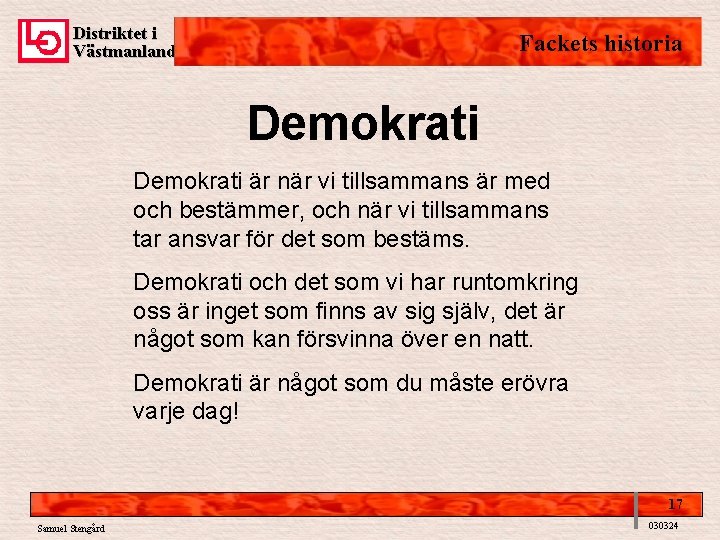 LO

Distriktet i Västmanland

Fackets historia

Demokrati

Demokrati är när vi tillsammans är med och bestämmer, och när vi tillsammans tar ansvar för det som bestäms.

Demokrati och det som vi har runtomkring oss är inget som finns av sig själv, det är något som kan försvinna över en natt.

Demokrati är något som du måste erövra varje dag!

17

Samuel Stengård

030324